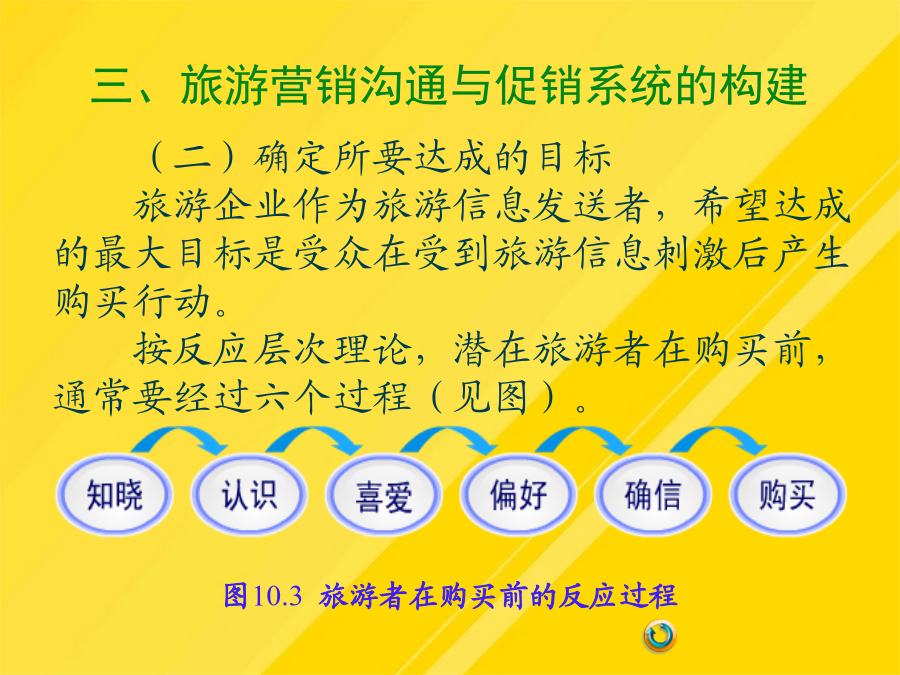 三、旅游营销沟通与促销系统的构建

（二）确定所要达成的目标

旅游企业作为旅游信息发送者，希望达成的最大目标是受众在受到旅游信息刺激后产生购买行动。

按反应层次理论，潜在旅游者在购买前，通常要经过六个过程（见图）。

知晓

认识

喜爱

偏好

确信

购买

图10.3 旅游者在购买前的反应过程